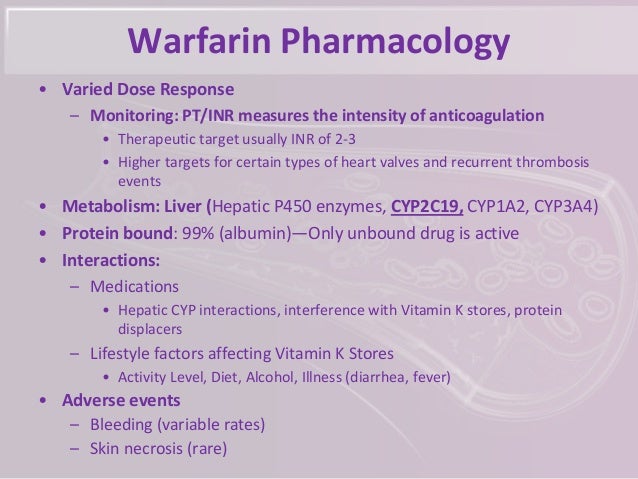 Warfarin Pharmacology

• Varied Dose Response
 – Monitoring: PT/INR measures the intensity of anticoagulation
  • Therapeutic target usually INR of 2-3
  • Higher targets for certain types of heart valves and recurrent thrombosis events
• Metabolism: Liver (Hepatic P450 enzymes, CYP2C19, CYP1A2, CYP3A4)
• Protein bound: 99% (albumin)—Only unbound drug is active
• Interactions:
 – Medications
  • Hepatic CYP interactions, interference with Vitamin K stores, protein displacers
 – Lifestyle factors affecting Vitamin K Stores
  • Activity Level, Diet, Alcohol, Illness (diarrhea, fever)
• Adverse events
 – Bleeding (variable rates)
 – Skin necrosis (rare)